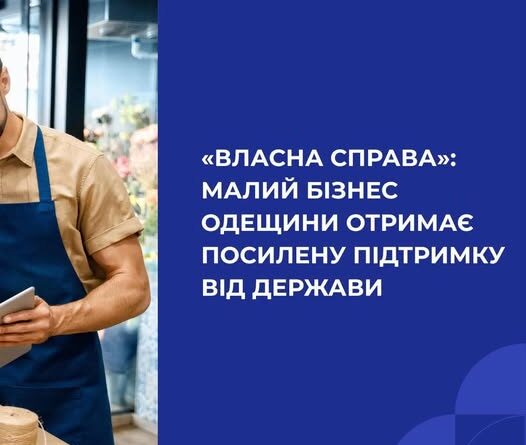 «ВЛАСНА СПРАВА»: МАЛИЙ БІЗНЕС ОДЕЩИНИ ОТРИМАЄ ПОСИЛЕНУ ПІДТРИМКУ ВІД ДЕРЖАВИ